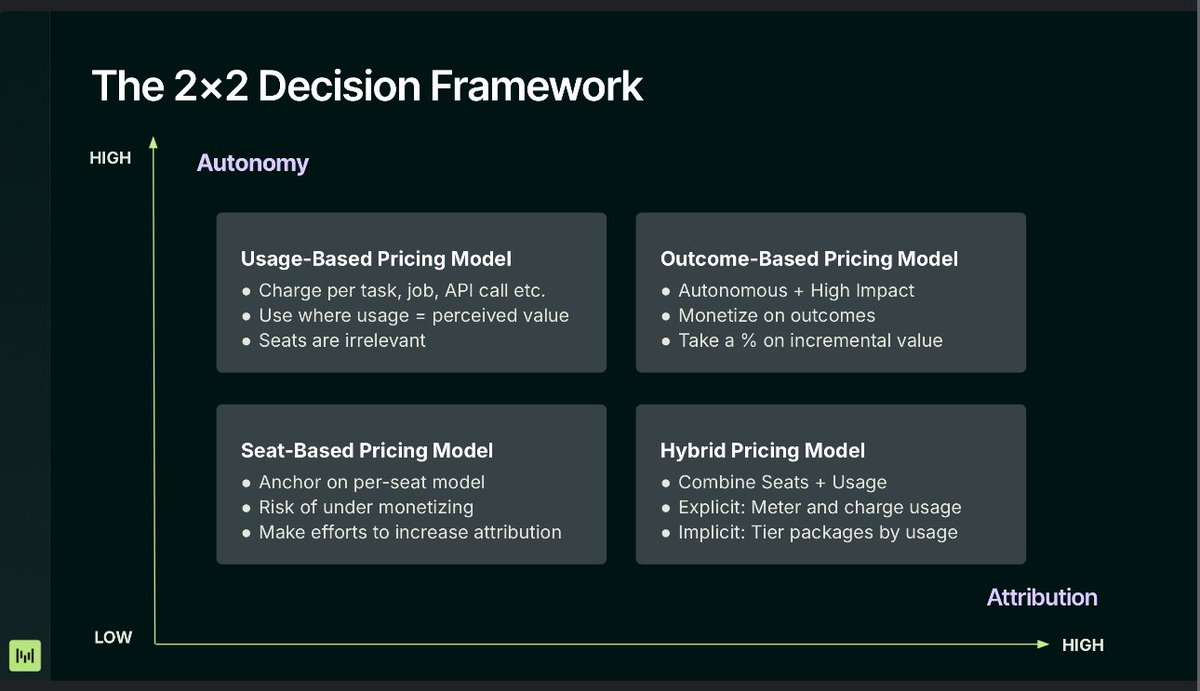 The 2×2 Decision Framework

HIGH

Autonomy

Usage-Based Pricing Model
● Charge per task, job, API call etc.
● Use where usage = perceived value
● Seats are irrelevant

Outcome-Based Pricing Model
● Autonomous + High Impact
● Monetize on outcomes
● Take a % on incremental value

Seat-Based Pricing Model
● Anchor on per-seat model
● Risk of under monetizing
● Make efforts to increase attribution

Hybrid Pricing Model
● Combine Seats + Usage
● Explicit: Meter and charge usage
● Implicit: Tier packages by usage

Attribution

LOW

HIGH